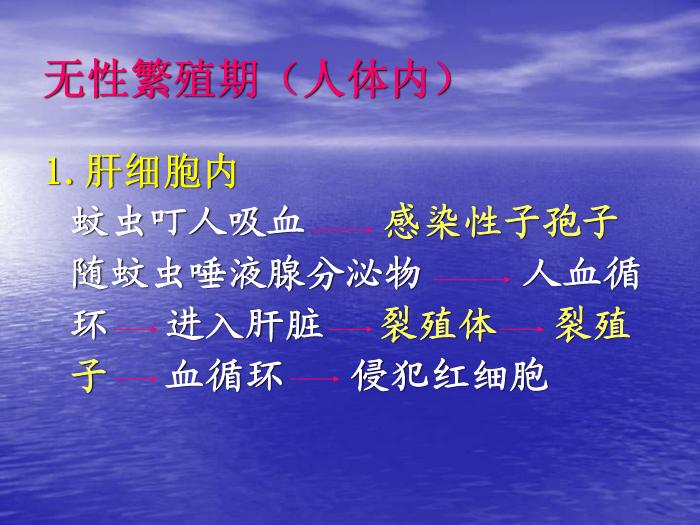 无性繁殖期（人体内）

1. 肝细胞内

蚊虫叮人吸血 → 感染性子孢子随蚊虫唾液腺分泌物 → 人血循环 → 进入肝脏 → 裂殖体 → 裂殖子 → 血循环 → 侵犯红细胞